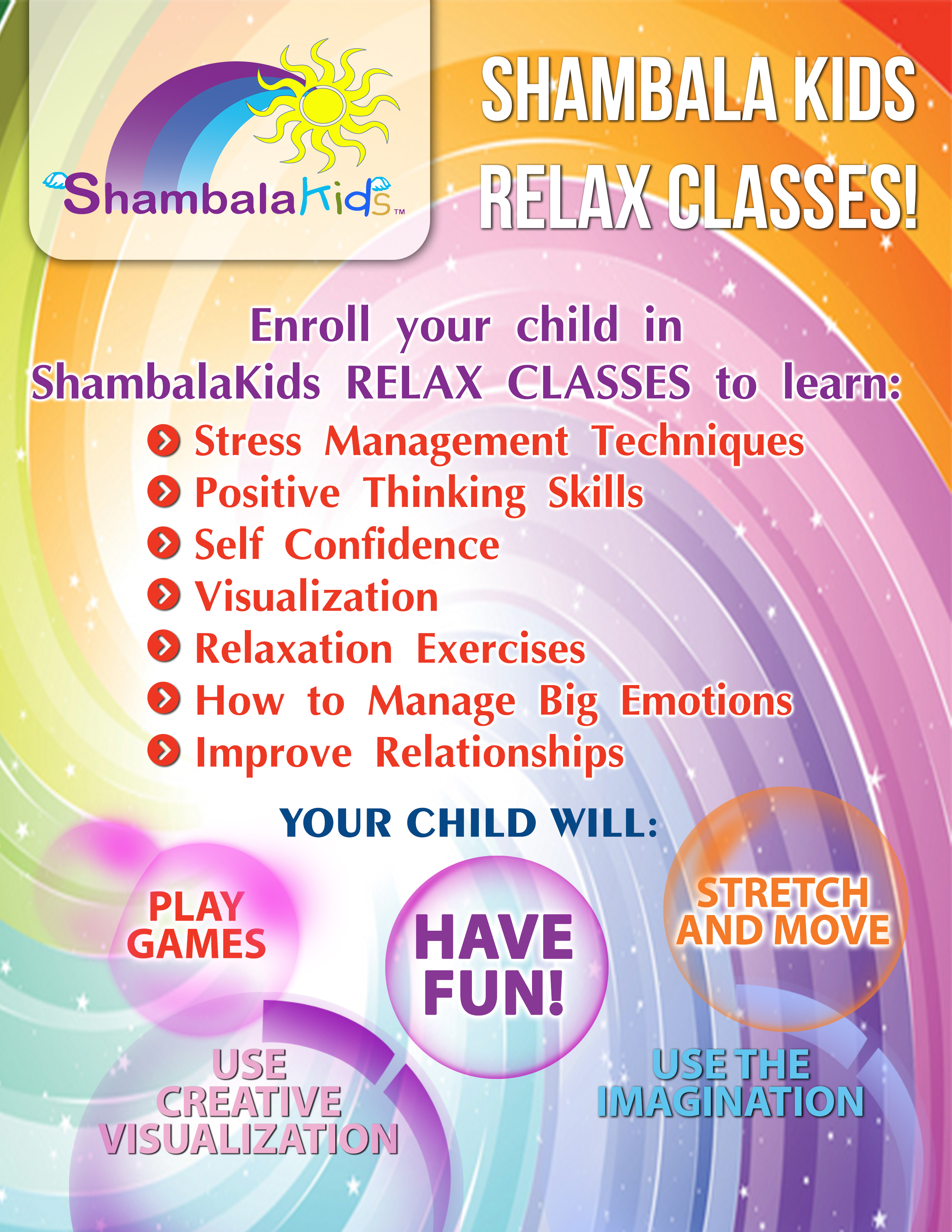 ShambalaKids™

SHAMBALA KIDS RELAX CLASSES!

Enroll your child in ShambalaKids RELAX CLASSES to learn:

Stress Management Techniques
Positive Thinking Skills
Self Confidence
Visualization
Relaxation Exercises
How to Manage Big Emotions
Improve Relationships

YOUR CHILD WILL:

PLAY GAMES

HAVE FUN!

STRETCH AND MOVE

USE CREATIVE VISUALIZATION

USE THE IMAGINATION